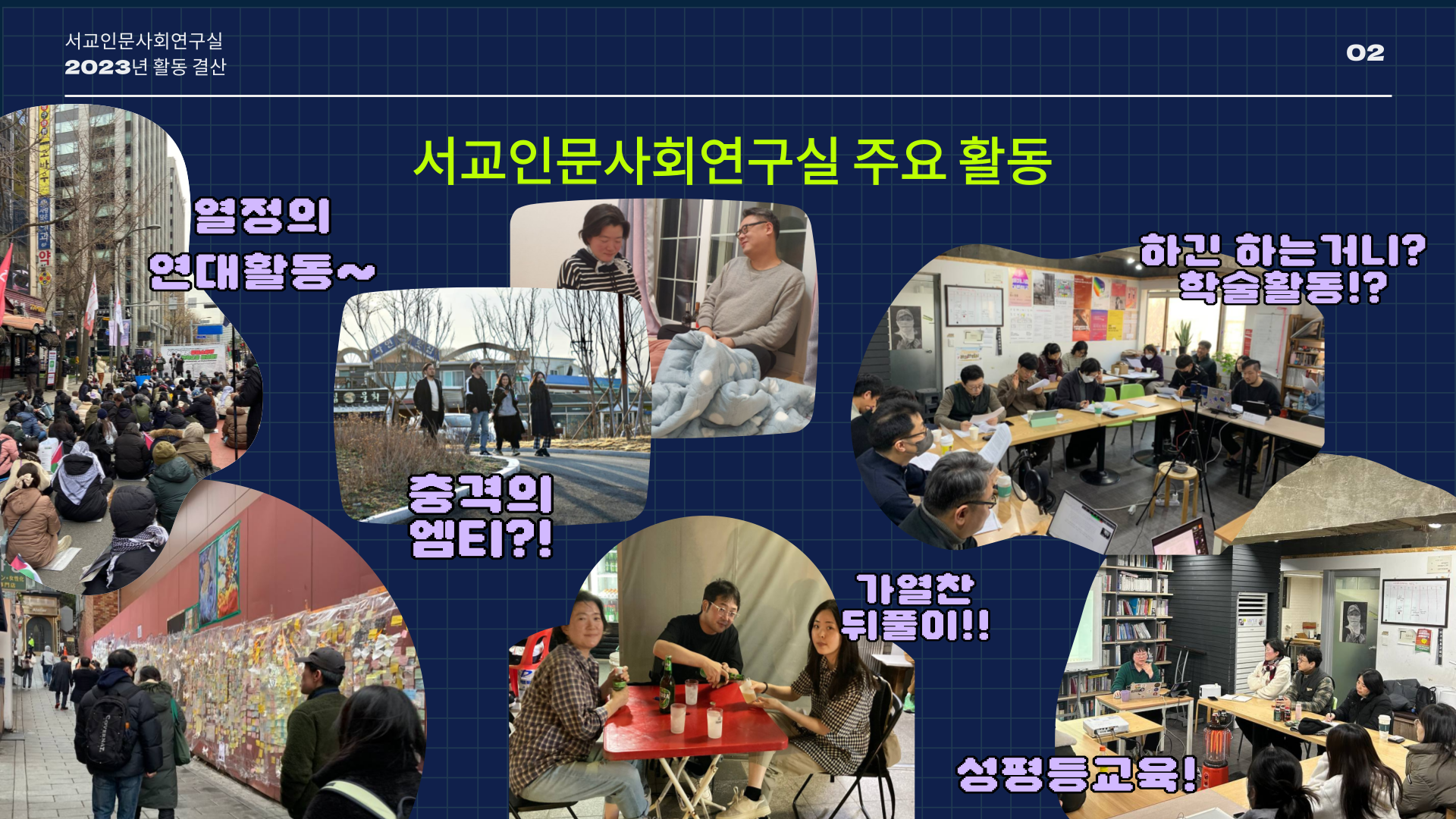 서교인문사회연구실
2023년 활동 결산

02

서교인문사회연구실 주요 활동

열정의 연대활동~

충격의 엠티?!

하긴 하는거니? 학술활동!?

가열찬 뒤풀이!!

성평등교육!